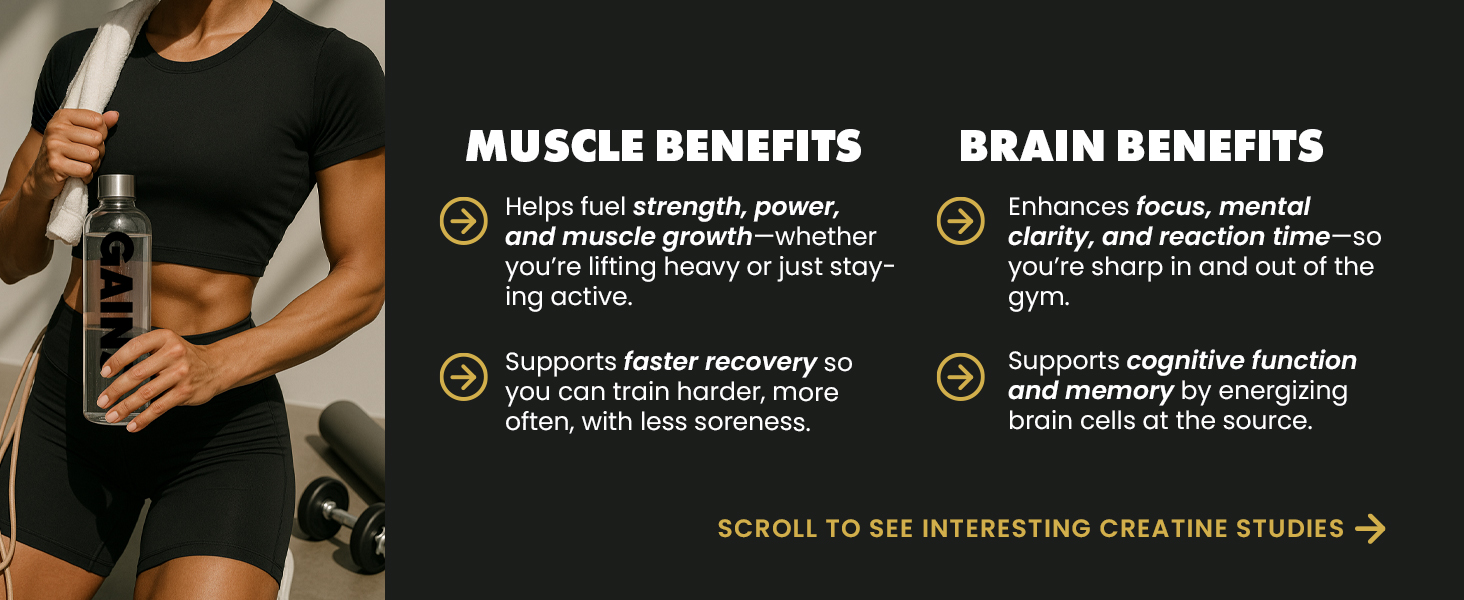 GAINS

MUSCLE BENEFITS

Helps fuel strength, power, and muscle growth—whether you're lifting heavy or just staying active.

Supports faster recovery so you can train harder, more often, with less soreness.

BRAIN BENEFITS

Enhances focus, mental clarity, and reaction time—so you're sharp in and out of the gym.

Supports cognitive function and memory by energizing brain cells at the source.

SCROLL TO SEE INTERESTING CREATINE STUDIES